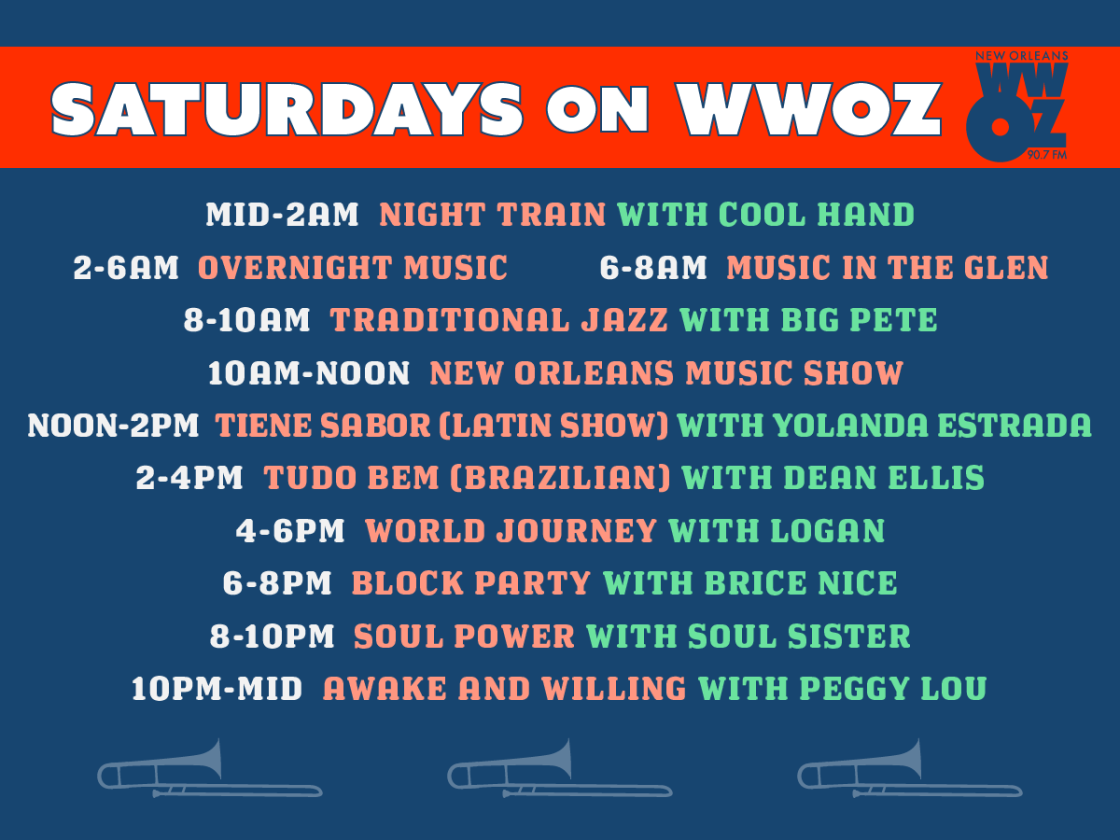 SATURDAYS ON WWOZ

NEW ORLEANS WWOZ 90.7 FM

MID-2AM NIGHT TRAIN WITH COOL HAND

2-6AM OVERNIGHT MUSIC 6-8AM MUSIC IN THE GLEN

8-10AM TRADITIONAL JAZZ WITH BIG PETE

10AM-NOON NEW ORLEANS MUSIC SHOW

NOON-2PM TIENE SABOR (LATIN SHOW) WITH YOLANDA ESTRADA

2-4PM TUDO BEM (BRAZILIAN) WITH DEAN ELLIS

4-6PM WORLD JOURNEY WITH LOGAN

6-8PM BLOCK PARTY WITH BRICE NICE

8-10PM SOUL POWER WITH SOUL SISTER

10PM-MID AWAKE AND WILLING WITH PEGGY LOU